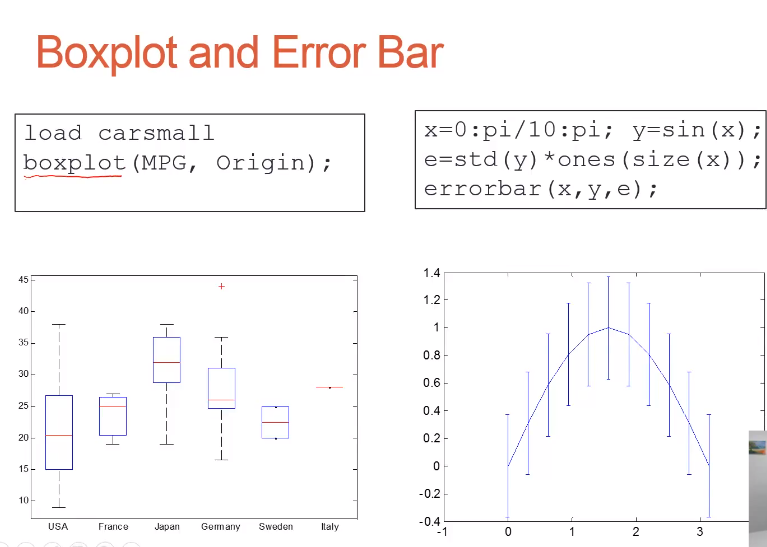 Boxplot and Error Bar

load carsmall
boxplot(MPG, Origin);

x=0:pi/10:pi; y=sin(x);
e=std(y)*ones(size(x));
errorbar(x,y,e);

45
40
35
30
25
20
15
10
USA
France
Japan
Germany
Sweden
Italy

1.4
1.2
1
0.8
0.6
0.4
0.2
0
-0.2
-0.4
-1
0
1
2
3